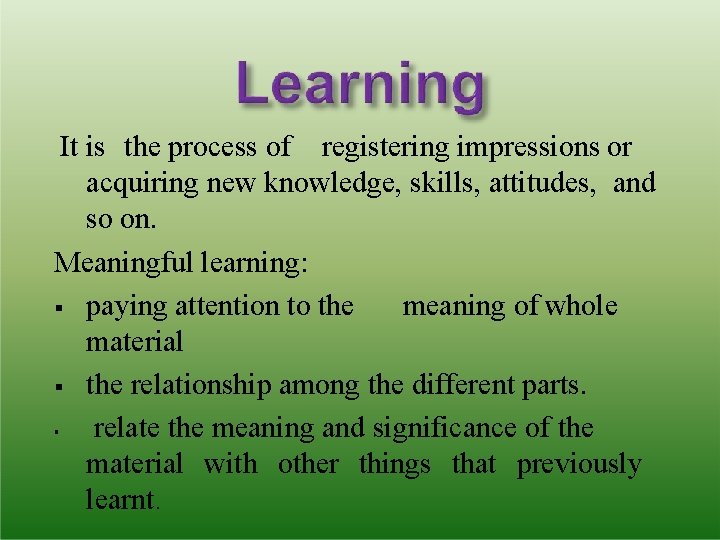 Learning

It is the process of registering impressions or acquiring new knowledge, skills, attitudes, and so on.

Meaningful learning:

▪ paying attention to the meaning of whole material

▪ the relationship among the different parts.

▪ relate the meaning and significance of the material with other things that previously learnt.